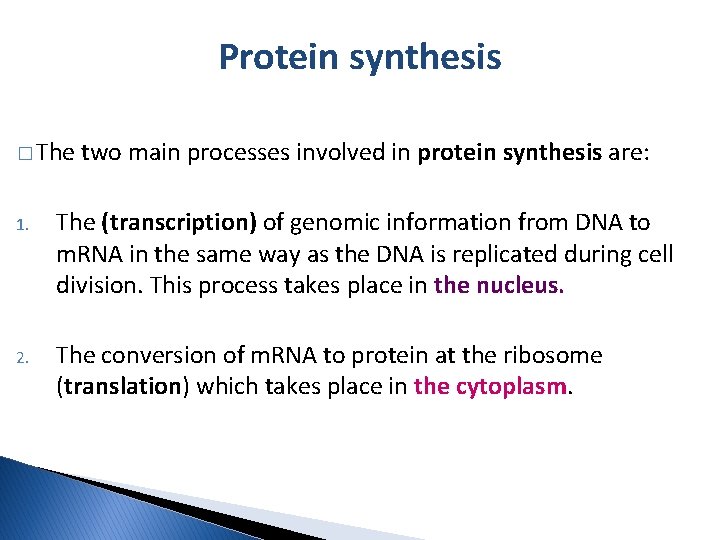 Protein synthesis

□ The two main processes involved in protein synthesis are:

1. The (transcription) of genomic information from DNA to mRNA in the same way as the DNA is replicated during cell division. This process takes place in the nucleus.

2. The conversion of mRNA to protein at the ribosome (translation) which takes place in the cytoplasm.